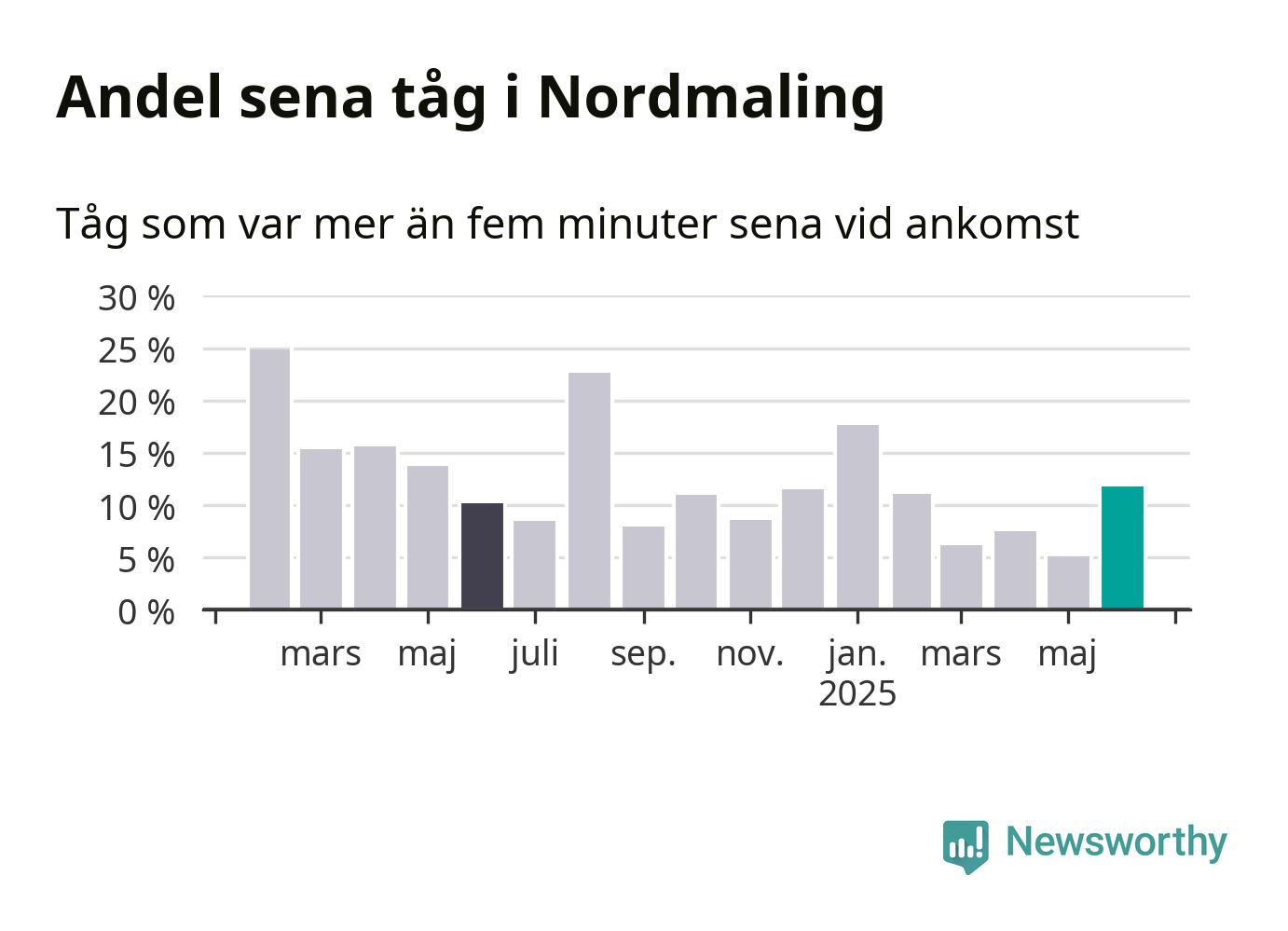 Andel sena tåg i Nordmaling

Tåg som var mer än fem minuter sena vid ankomst

30 %
25 %
20 %
15 %
10 %
5 %
0 %

mars maj juli sep. nov. jan. 2025 mars maj

Newsworthy